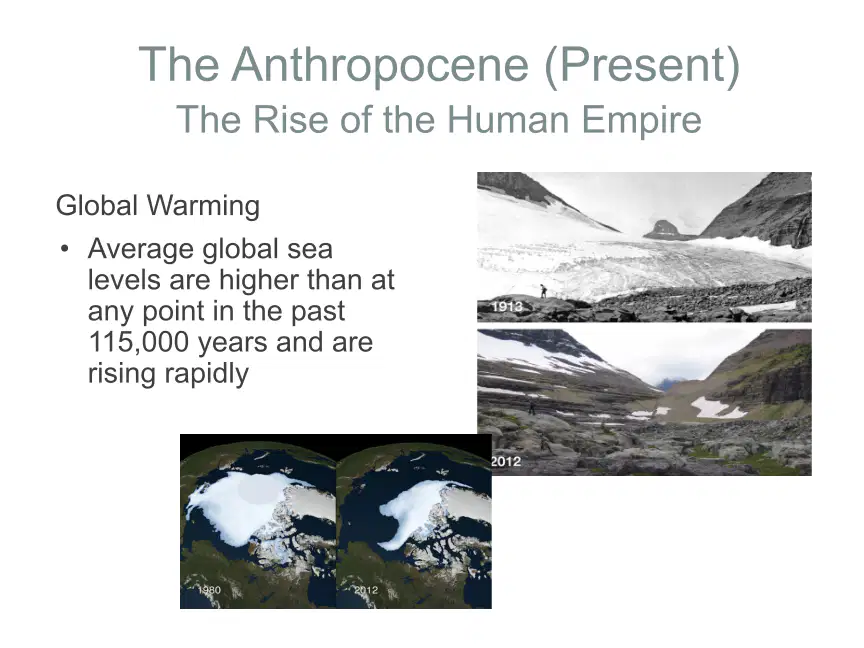 The Anthropocene (Present)
The Rise of the Human Empire

Global Warming

• Average global sea levels are higher than at any point in the past 115,000 years and are rising rapidly

1913

2012

1980

2012